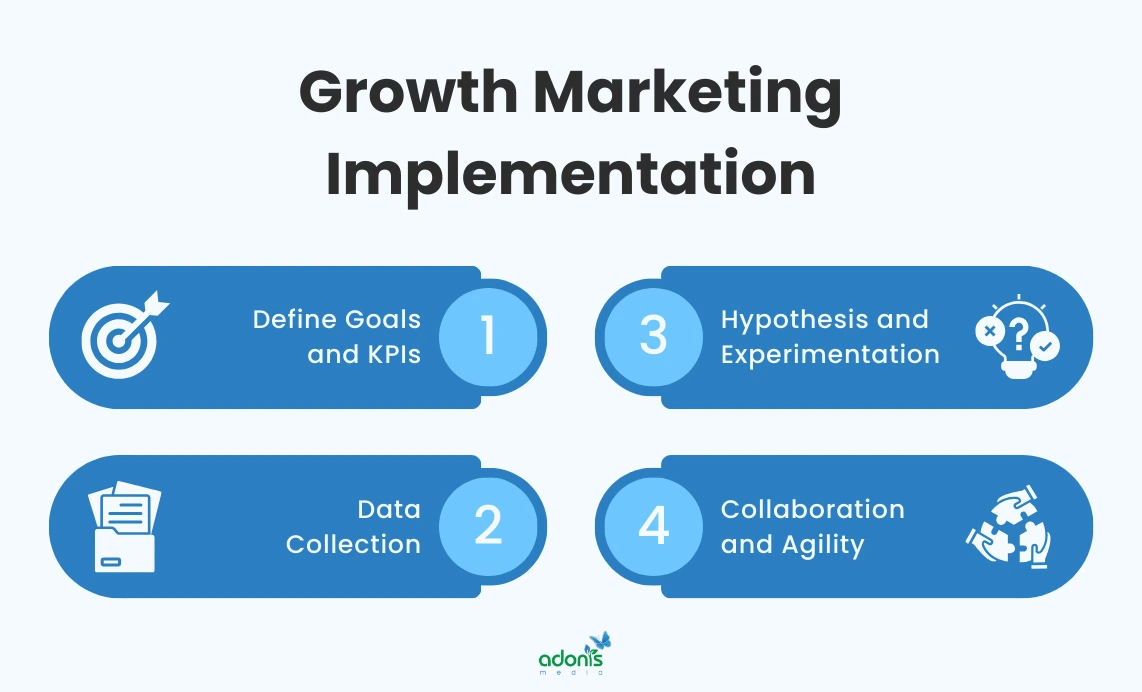 Growth Marketing Implementation

Define Goals and KPIs 1

Data Collection 2

3 Hypothesis and Experimentation

4 Collaboration and Agility

adonis media